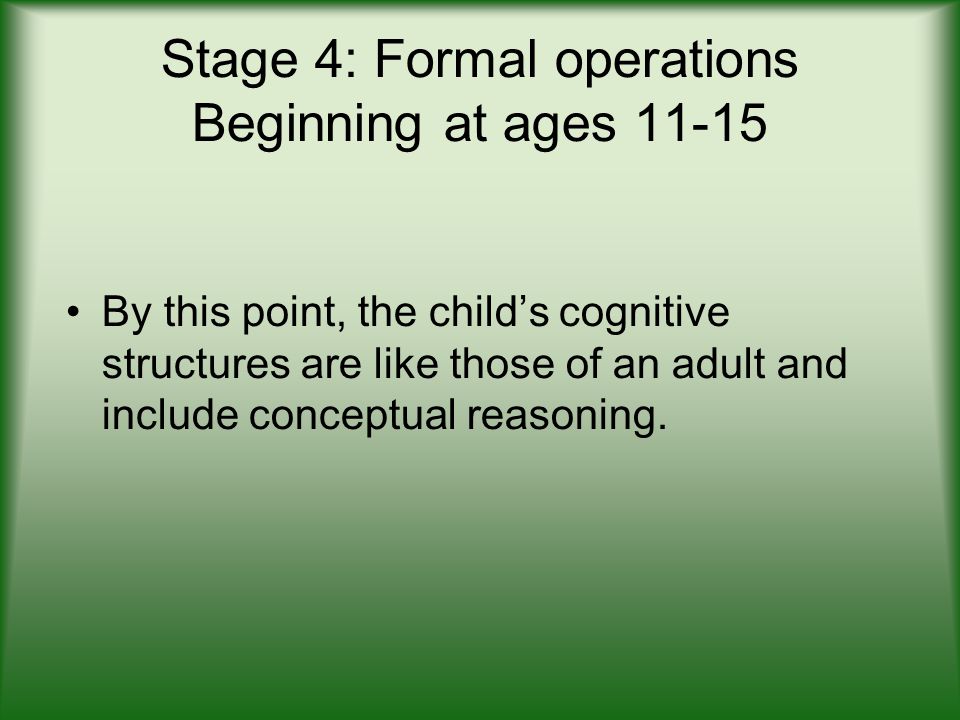 Stage 4: Formal operations
Beginning at ages 11-15

• By this point, the child’s cognitive structures are like those of an adult and include conceptual reasoning.